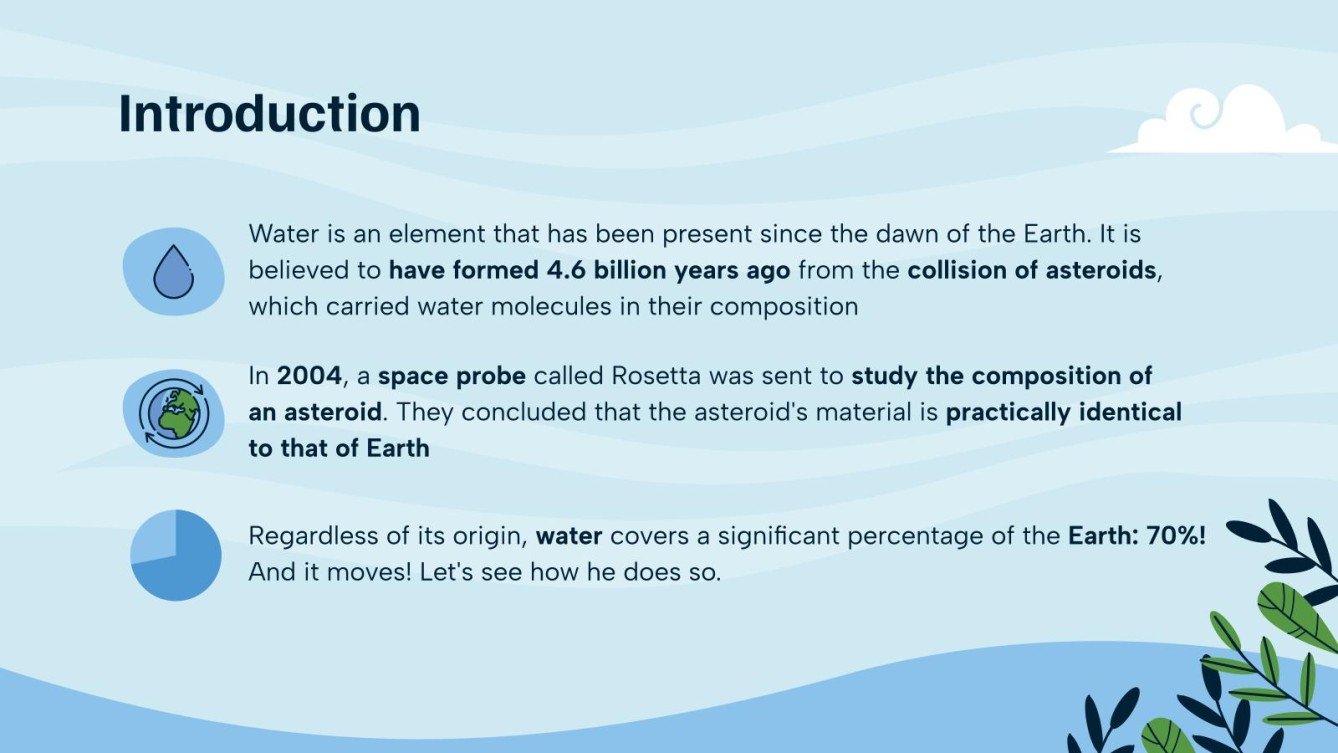 Introduction

Water is an element that has been present since the dawn of the Earth. It is believed to have formed 4.6 billion years ago from the collision of asteroids, which carried water molecules in their composition

In 2004, a space probe called Rosetta was sent to study the composition of an asteroid. They concluded that the asteroid's material is practically identical to that of Earth

Regardless of its origin, water covers a significant percentage of the Earth: 70%! And it moves! Let's see how he does so.